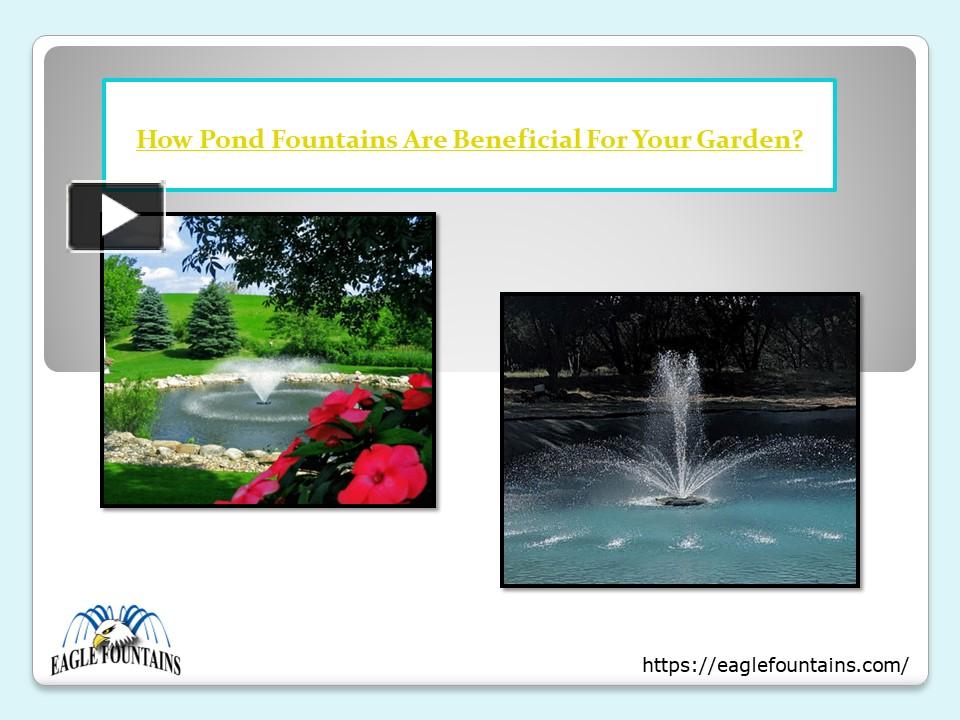 How Pond Fountains Are Beneficial For Your Garden?

EAGLE FOUNTAINS

https://eaglefountains.com/